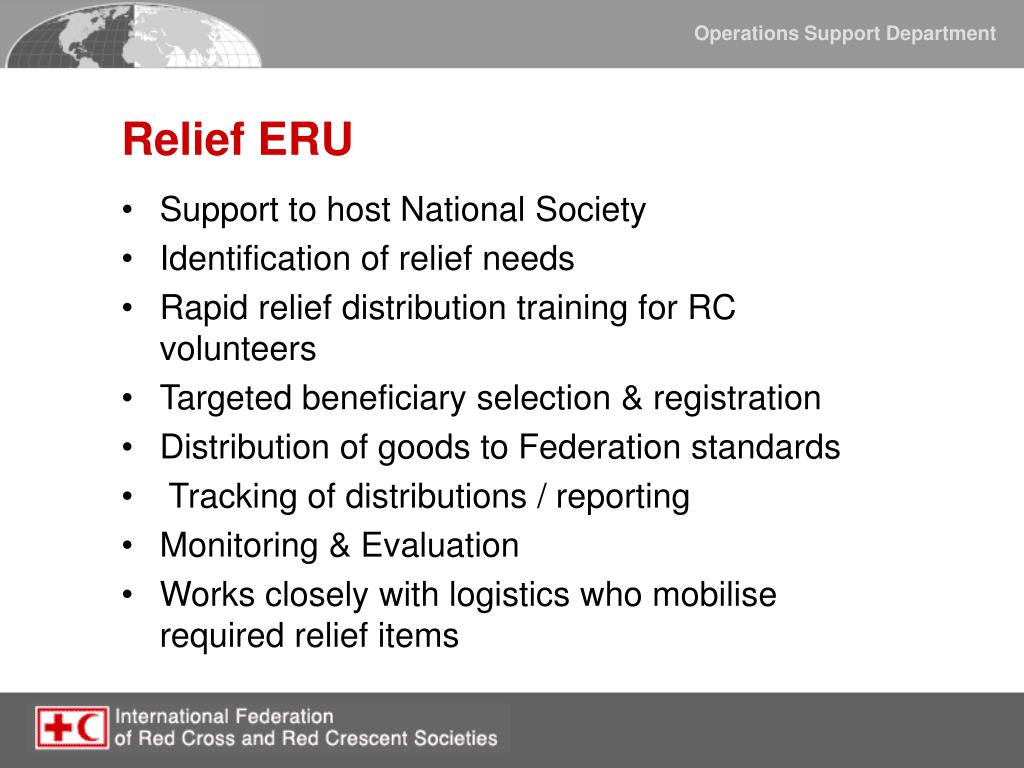 Operations Support Department

Relief ERU

• Support to host National Society
• Identification of relief needs
• Rapid relief distribution training for RC volunteers
• Targeted beneficiary selection & registration
• Distribution of goods to Federation standards
• Tracking of distributions / reporting
• Monitoring & Evaluation
• Works closely with logistics who mobilise required relief items

International Federation of Red Cross and Red Crescent Societies